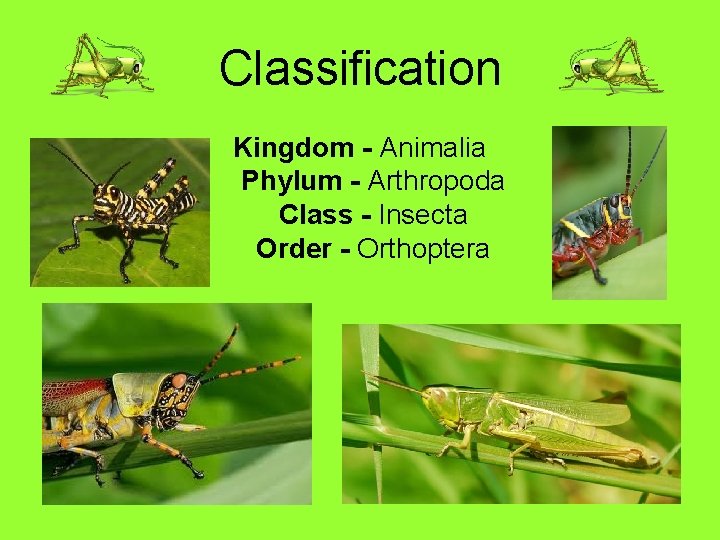 Classification

Kingdom - Animalia
Phylum - Arthropoda
Class - Insecta
Order - Orthoptera